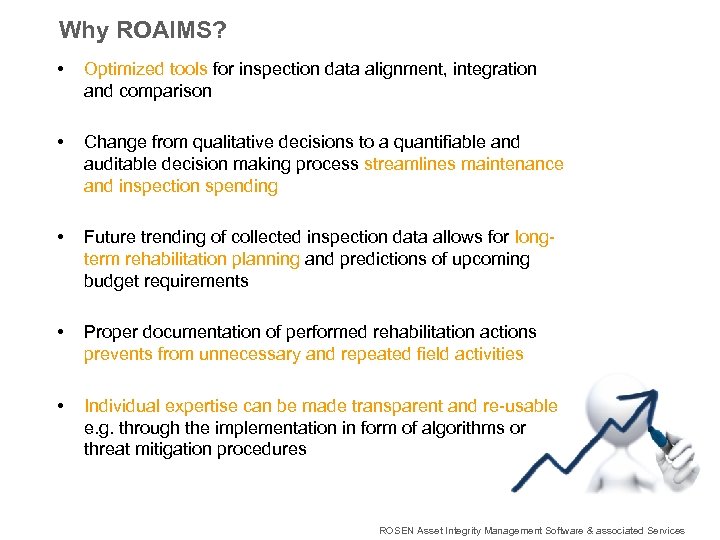 Why ROAIMS?

• Optimized tools for inspection data alignment, integration and comparison

• Change from qualitative decisions to a quantifiable and auditable decision making process streamlines maintenance and inspection spending

• Future trending of collected inspection data allows for long-term rehabilitation planning and predictions of upcoming budget requirements

• Proper documentation of performed rehabilitation actions prevents from unnecessary and repeated field activities

• Individual expertise can be made transparent and re-usable e.g. through the implementation in form of algorithms or threat mitigation procedures

ROSEN Asset Integrity Management Software & associated Services